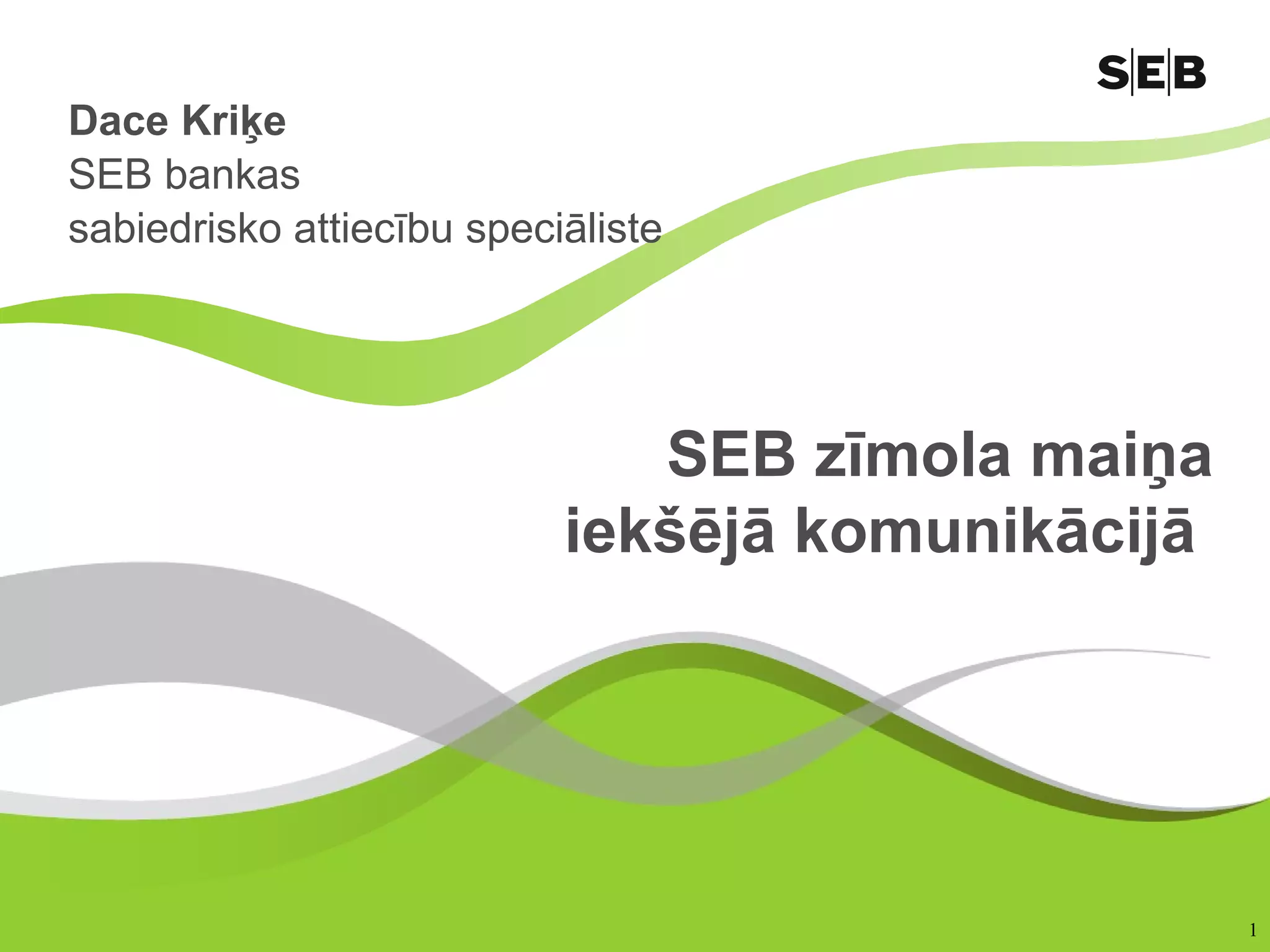 SEB

Dace Kriķe
SEB bankas
sabiedrisko attiecību speciāliste

SEB zīmola maiņa iekšējā komunikācijā

1